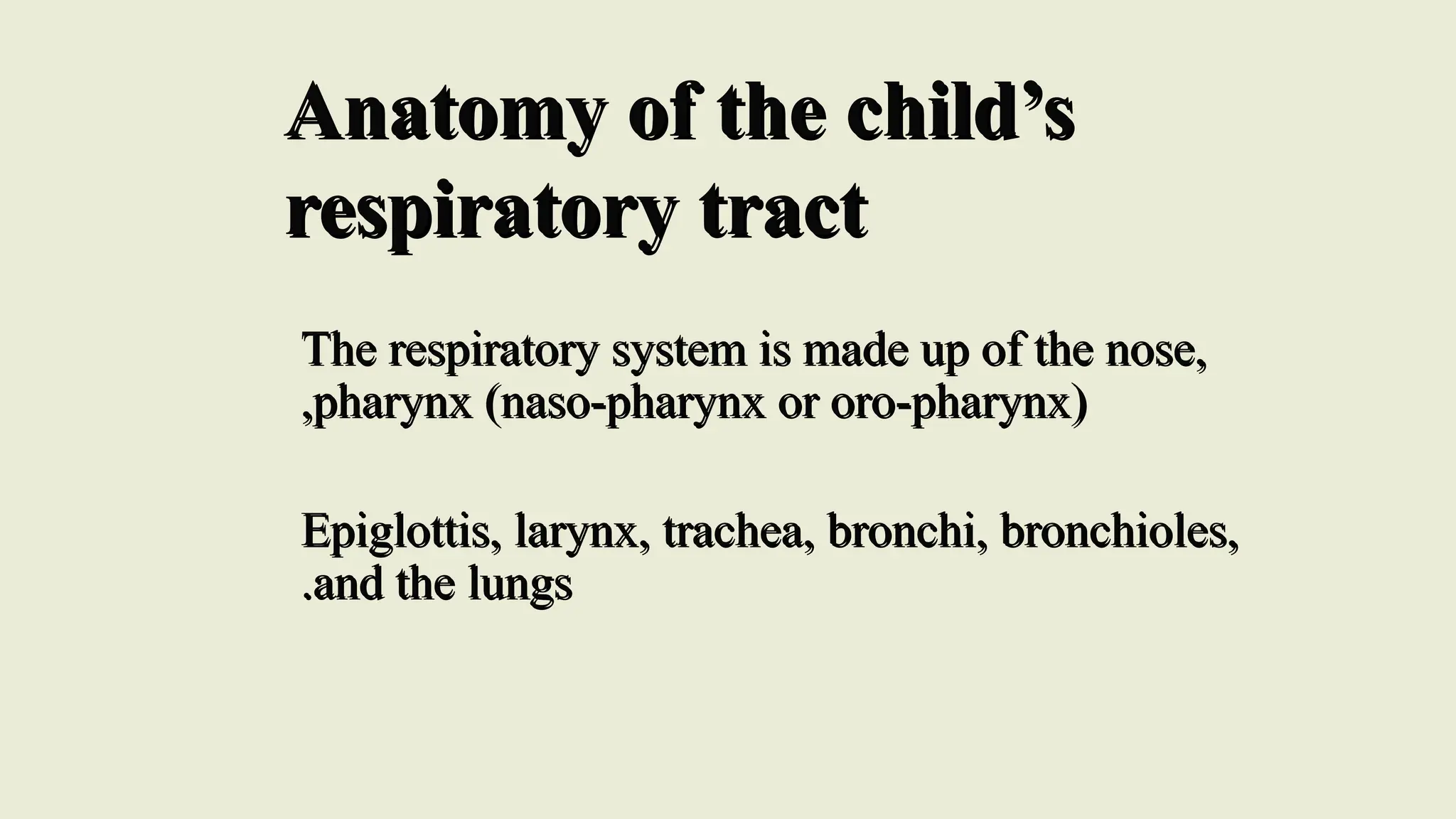 Anatomy of the child’s respiratory tract

The respiratory system is made up of the nose, ,pharynx (naso-pharynx or oro-pharynx)

Epiglottis, larynx, trachea, bronchi, bronchioles, .and the lungs